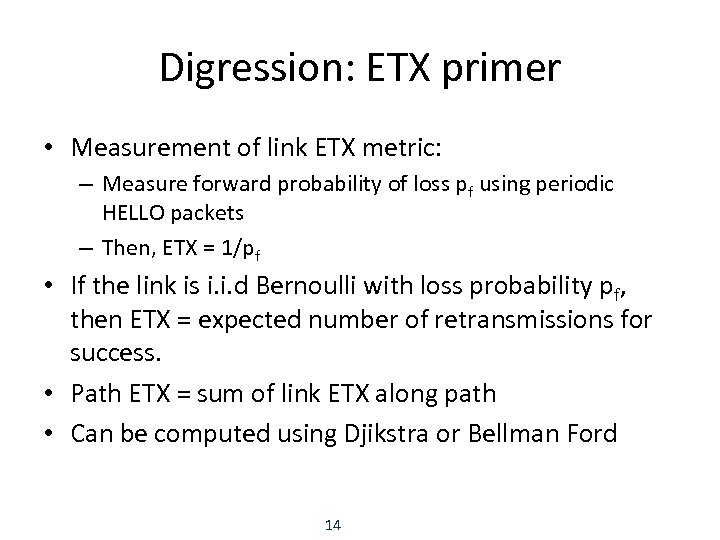 Digression: ETX primer

• Measurement of link ETX metric:
  – Measure forward probability of loss $p_f$ using periodic HELLO packets
  – Then, ETX = $1/p_f$
• If the link is i.i.d Bernoulli with loss probability $p_f$, then ETX = expected number of retransmissions for success.
• Path ETX = sum of link ETX along path
• Can be computed using Djikstra or Bellman Ford

14